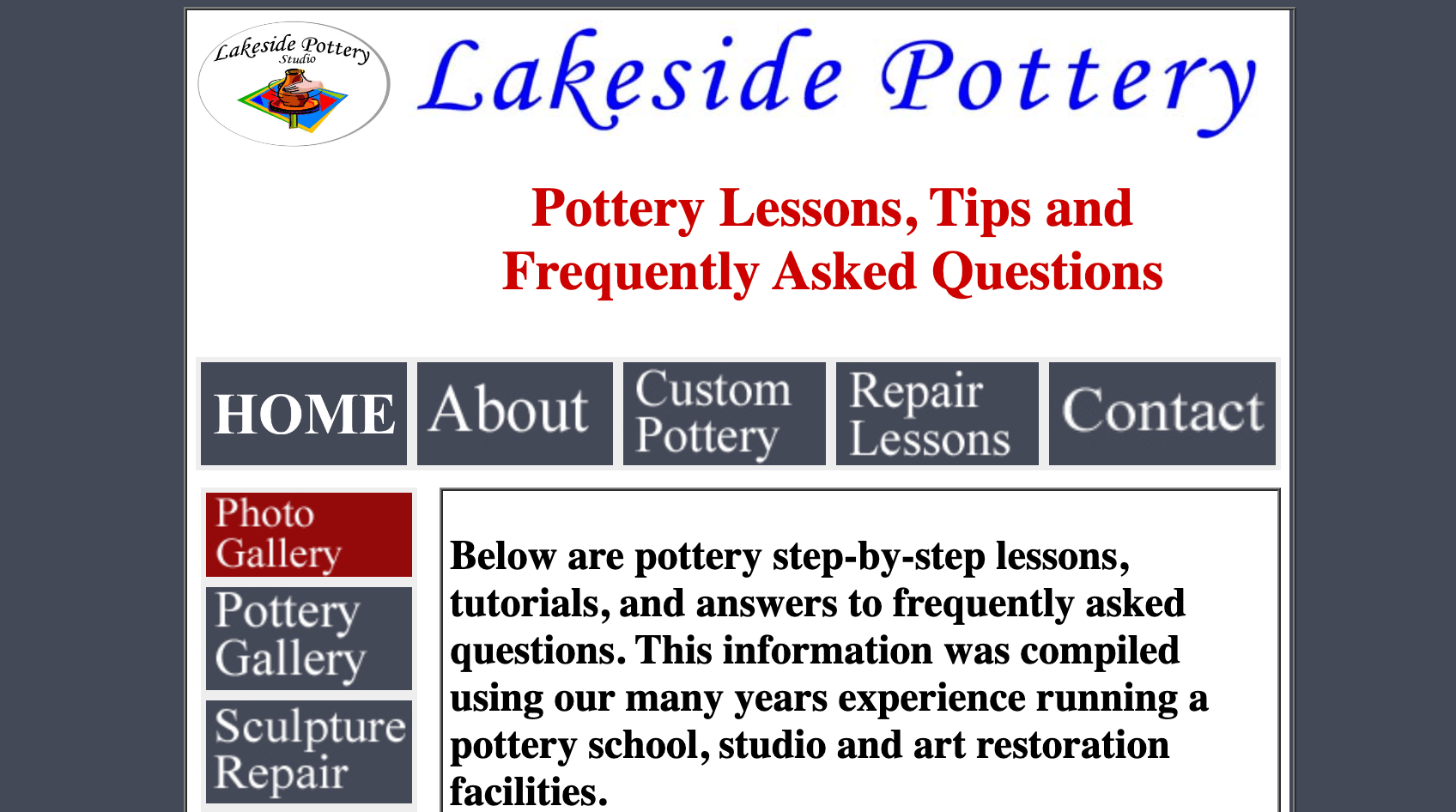 Lakeside Pottery
Studio

Lakeside Pottery

Pottery Lessons, Tips and Frequently Asked Questions

HOME
About
Custom Pottery
Repair Lessons
Contact

Photo Gallery
Pottery Gallery
Sculpture Repair

Below are pottery step-by-step lessons, tutorials, and answers to frequently asked questions. This information was compiled using our many years experience running a pottery school, studio and art restoration facilities.